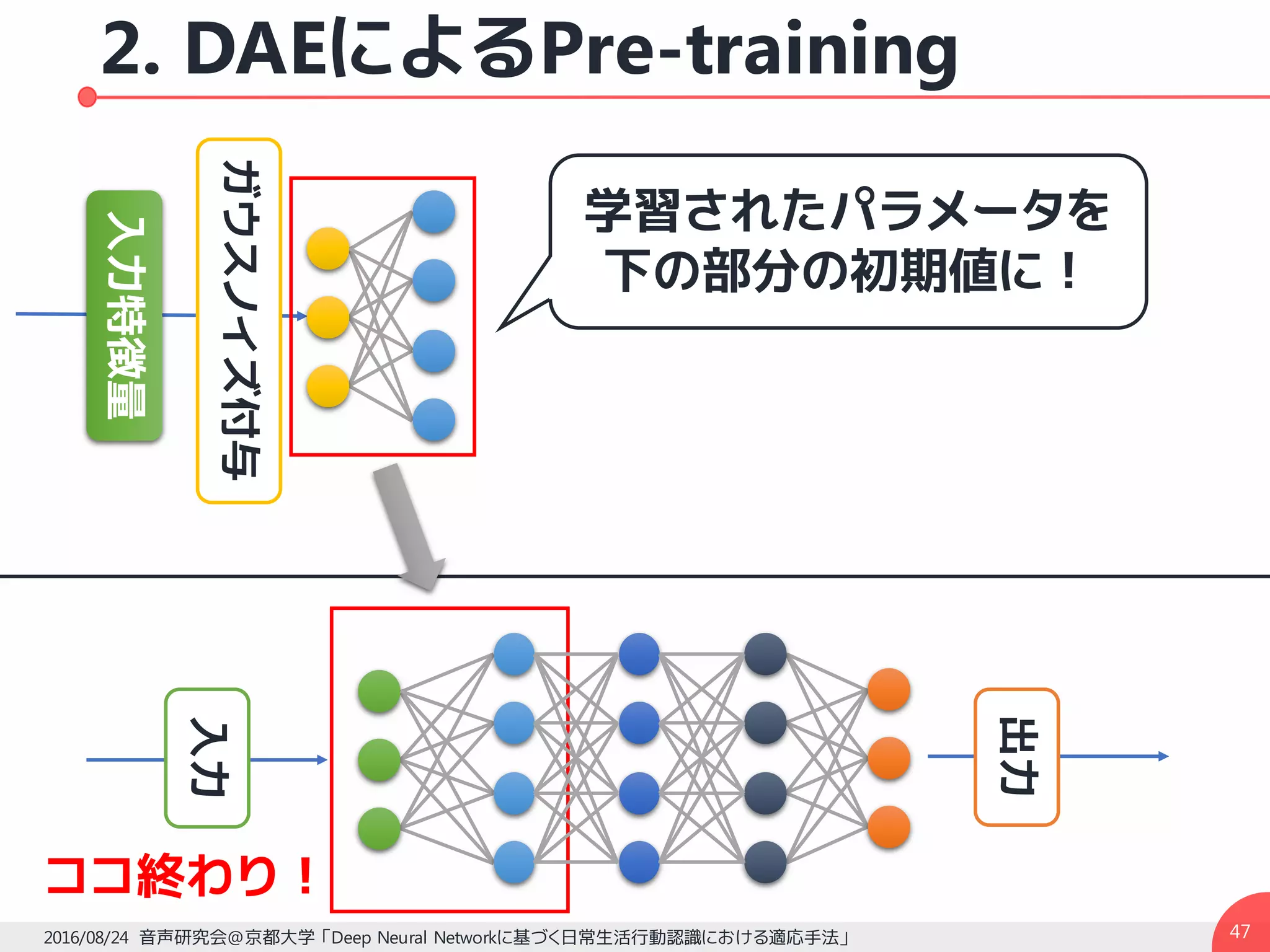 2. DAEによるPre-training

入力特徴量

ガウスノイズ付与

学習されたパラメータを下の部分の初期値に！

入力

出力

ココ終わり！

2016/08/24 音声研究会@京都大学「Deep Neural Networkに基づく日常生活行動認識における適応手法」

47